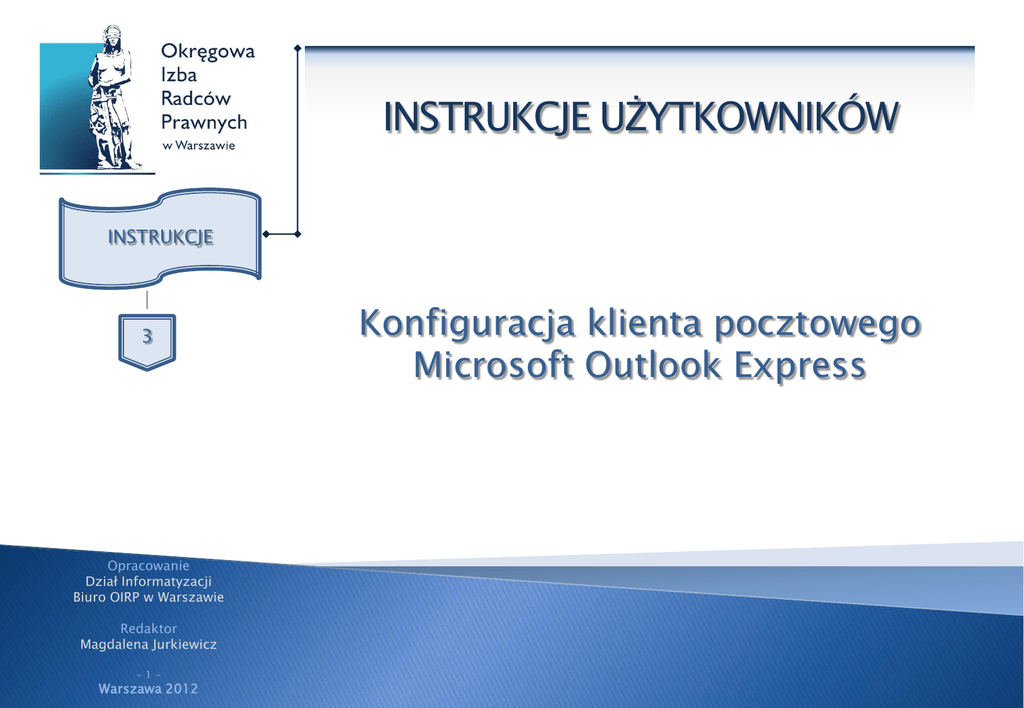 Okręgowa
Izba
Radców
Prawnych
w Warszawie

INSTRUKCJE UŻYTKOWNIKÓW

INSTRUKCJE

3

Konfiguracja klienta pocztowego
Microsoft Outlook Express

Opracowanie
Dział Informatyzacji
Biuro OIRP w Warszawie

Redaktor
Magdalena Jurkiewicz

- 1 -
Warszawa 2012